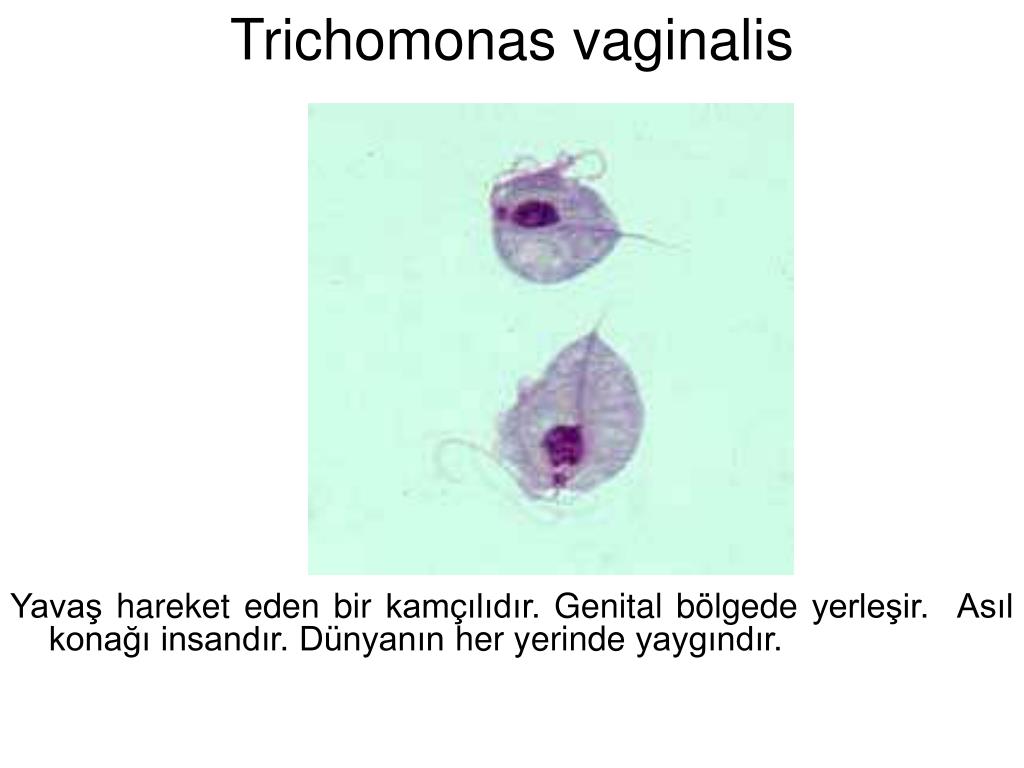 Trichomonas vaginalis

Yavaş hareket eden bir kamçılıdır. Genital bölgede yerleşir. Asıl konağı insandır. Dünyanın her yerinde yaygındır.